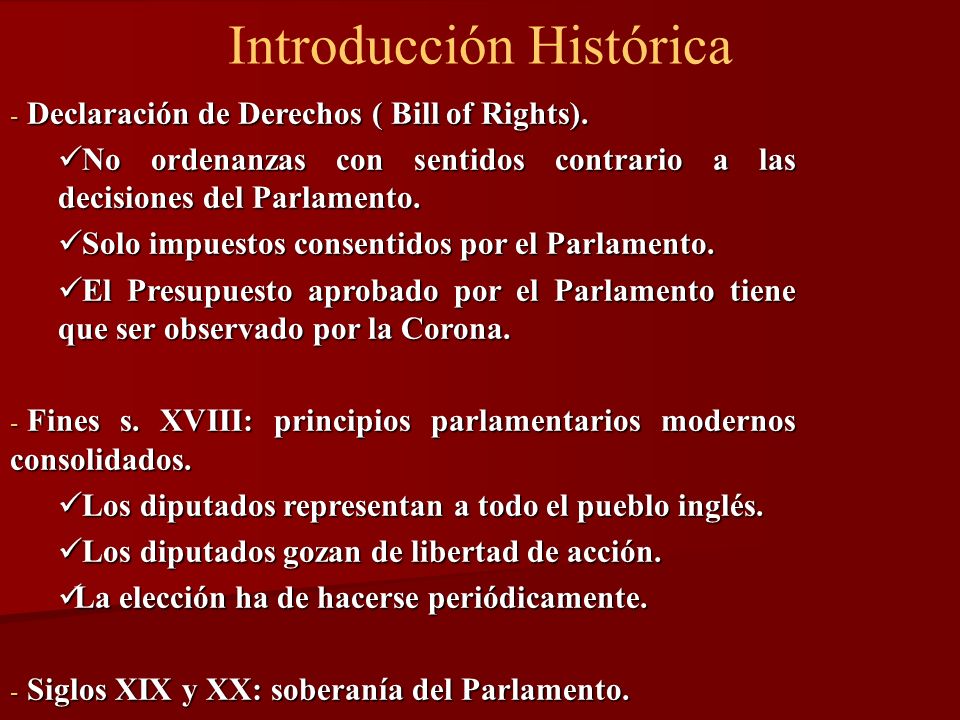 Introducción Histórica

- Declaración de Derechos ( Bill of Rights).

✓No ordenanzas con sentidos contrario a las decisiones del Parlamento.

✓Solo impuestos consentidos por el Parlamento.

✓El Presupuesto aprobado por el Parlamento tiene que ser observado por la Corona.

- Fines s. XVIII: principios parlamentarios modernos consolidados.

✓Los diputados representan a todo el pueblo inglés.

✓Los diputados gozan de libertad de acción.

✓La elección ha de hacerse periódicamente.

- Siglos XIX y XX: soberanía del Parlamento.